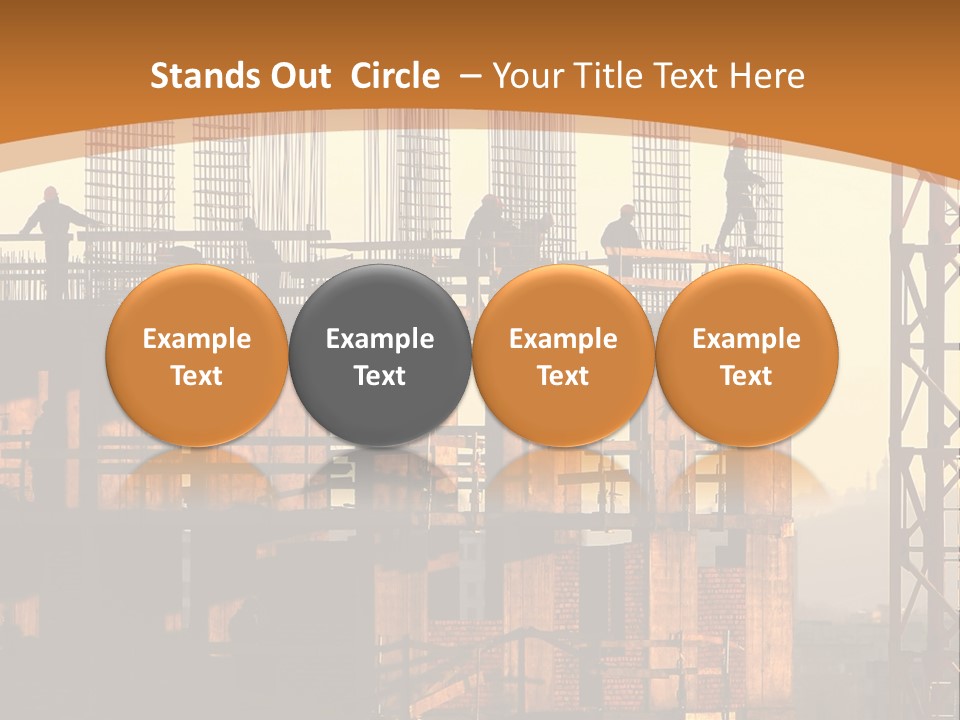 Stands Out Circle – Your Title Text Here

Example Text

Example Text

Example Text

Example Text